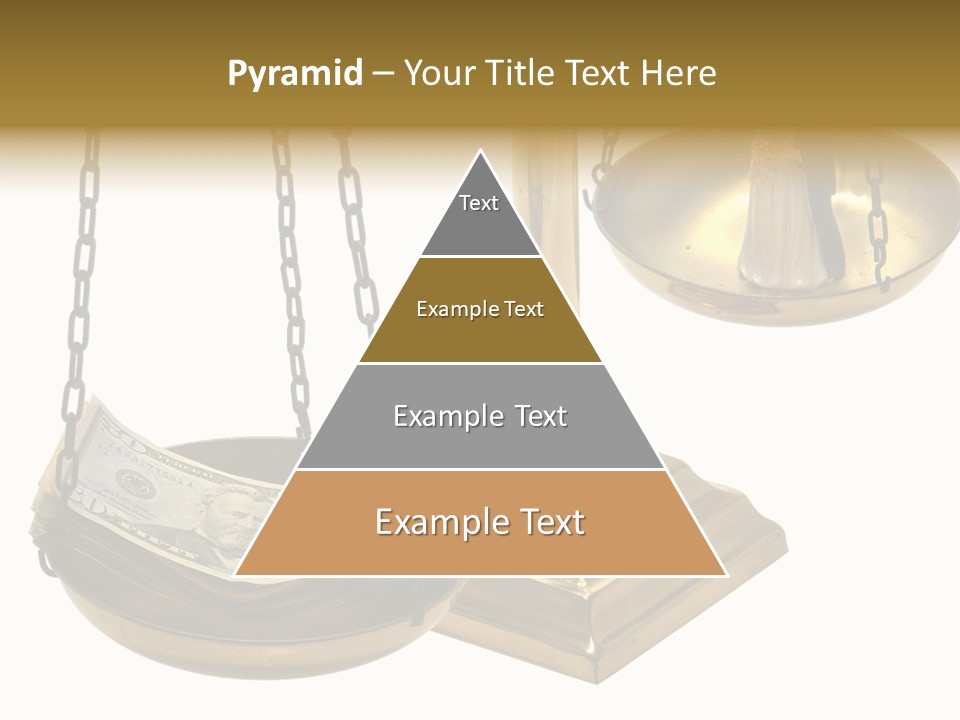 Pyramid – Your Title Text Here

Text

Example Text

Example Text

Example Text